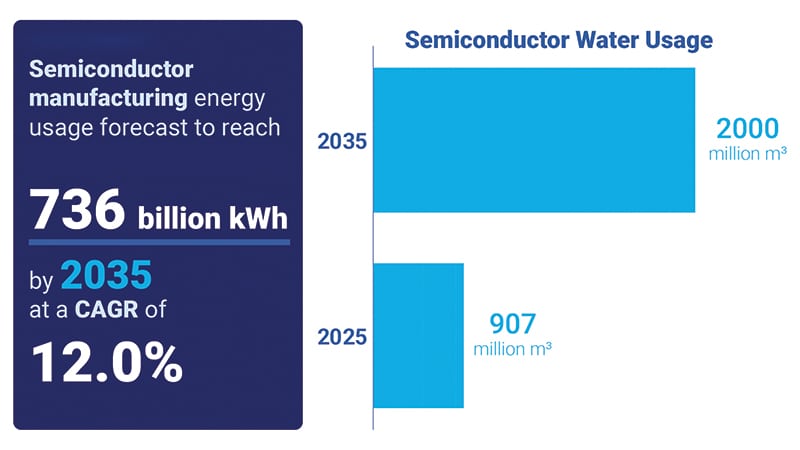 Semiconductor manufacturing energy usage forecast to reach

736 billion kWh

by 2035 at a CAGR of

12.0%

Semiconductor Water Usage

2035

2000 million m³

2025

907 million m³